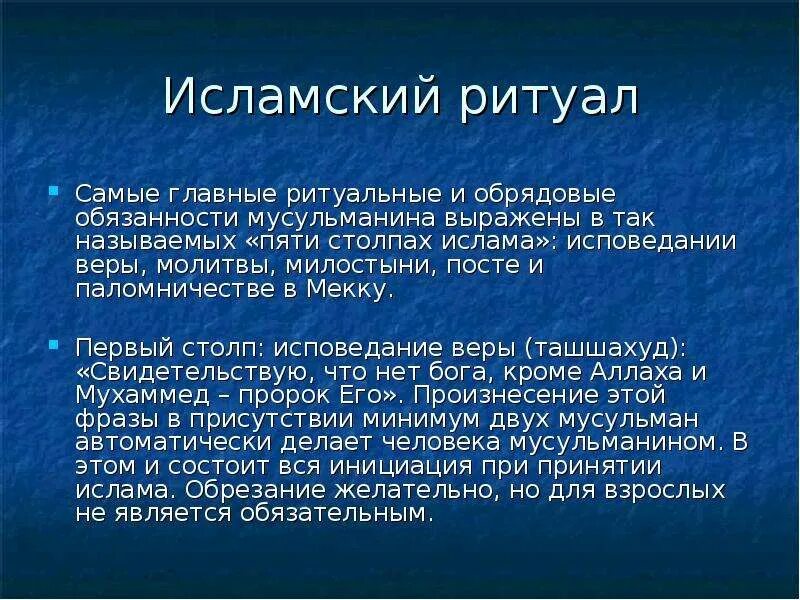 Исламский ритуал

Самые главные ритуальные и обрядовые обязанности мусульманина выражены в так называемых «пяти столпах ислама»: исповедании веры, молитвы, милостыни, посте и паломничестве в Мекку.

Первый столп: исповедание веры (ташшахуд): «Свидетельствую, что нет бога, кроме Аллаха и Мухаммед – пророк Его». Произнесение этой фразы в присутствии минимум двух мусульман автоматически делает человека мусульманином. В этом и состоит вся инициация при принятии ислама. Обрезание желательно, но для взрослых не является обязательным.